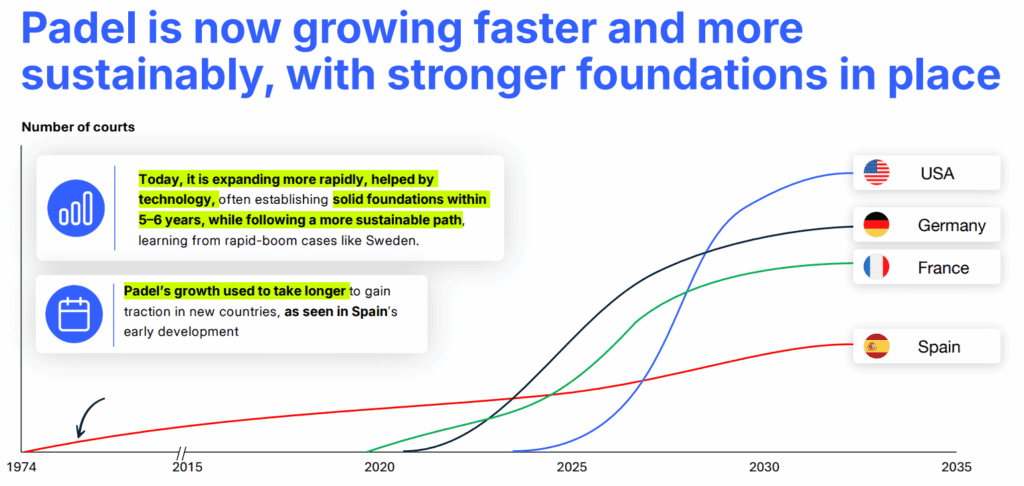 Padel is now growing faster and more sustainably, with stronger foundations in place

Number of courts

Today, it is expanding more rapidly, helped by technology, often establishing solid foundations within 5–6 years, while following a more sustainable path, learning from rapid-boom cases like Sweden.

Padel's growth used to take longer to gain traction in new countries, as seen in Spain's early development

USA

Germany

France

Spain

1974

2015

2020

2025

2030

2035